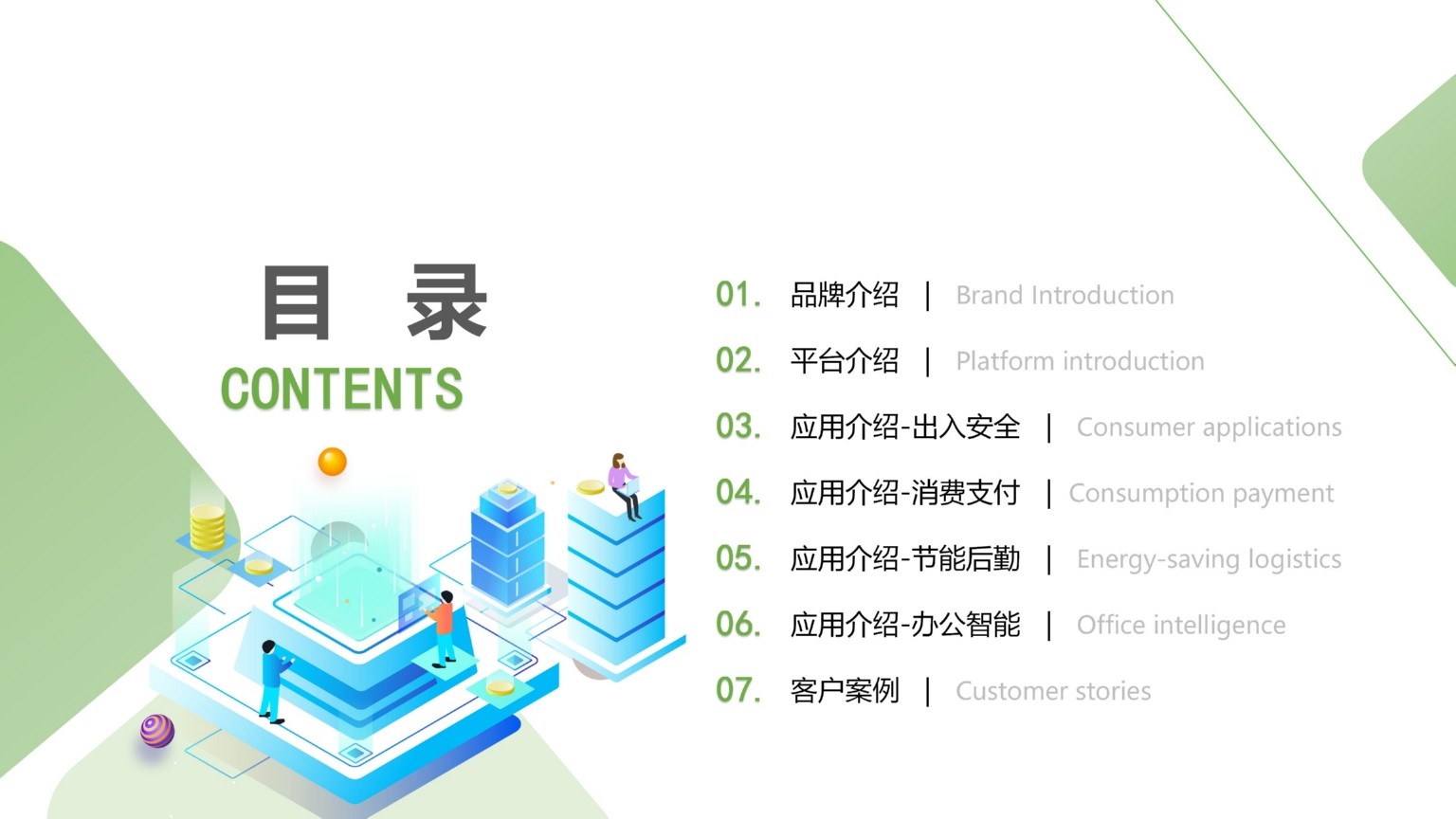 目 录
CONTENTS

01. 品牌介绍 | Brand Introduction
02. 平台介绍 | Platform introduction
03. 应用介绍-出入安全 | Consumer applications
04. 应用介绍-消费支付 | Consumption payment
05. 应用介绍-节能后勤 | Energy-saving logistics
06. 应用介绍-办公智能 | Office intelligence
07. 客户案例 | Customer stories